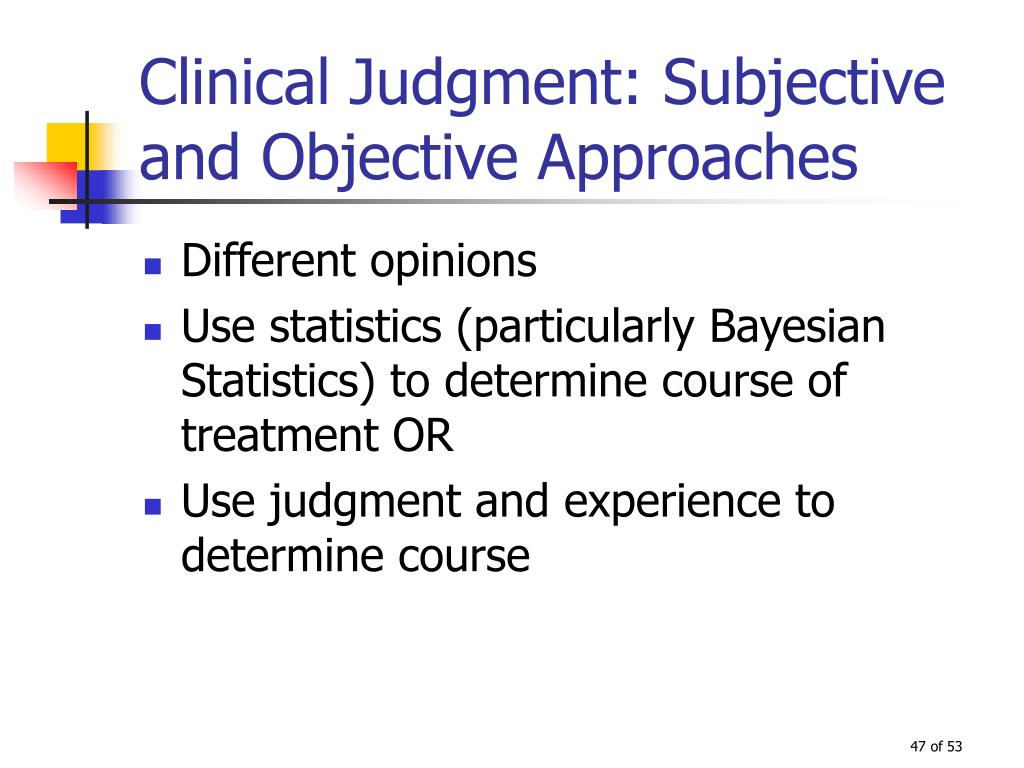 Clinical Judgment: Subjective and Objective Approaches

- Different opinions
- Use statistics (particularly Bayesian Statistics) to determine course of treatment OR
- Use judgment and experience to determine course

47 of 53